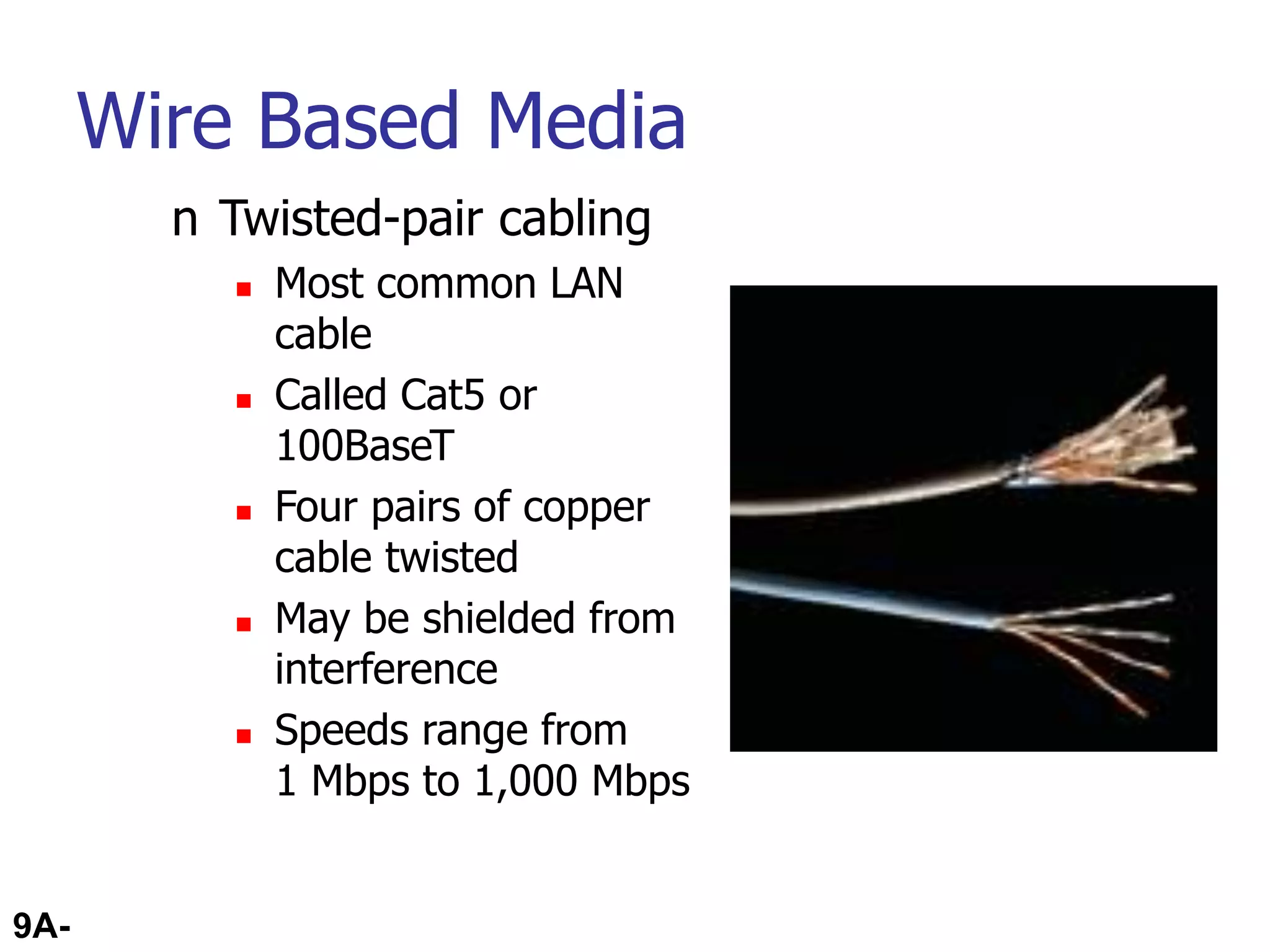 Wire Based Media

n Twisted-pair cabling

Most common LAN cable

Called Cat5 or 100BaseT

Four pairs of copper cable twisted

May be shielded from interference

Speeds range from 1 Mbps to 1,000 Mbps

9A-